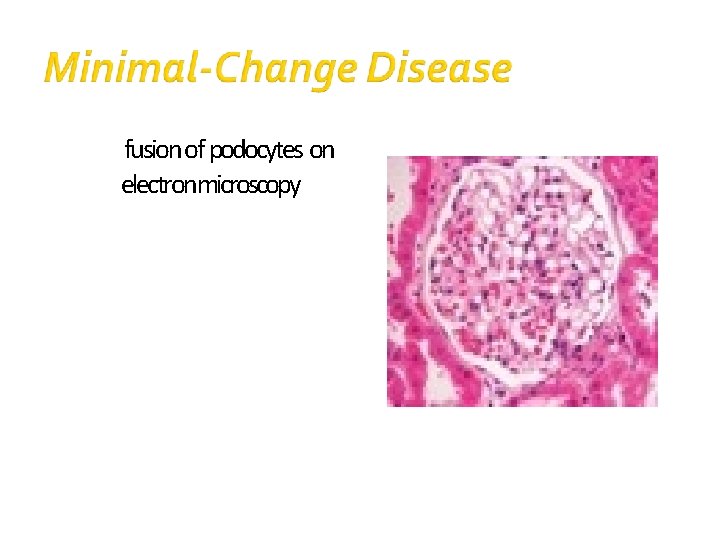 Minimal-Change Disease

fusion of podocytes on electron microscopy